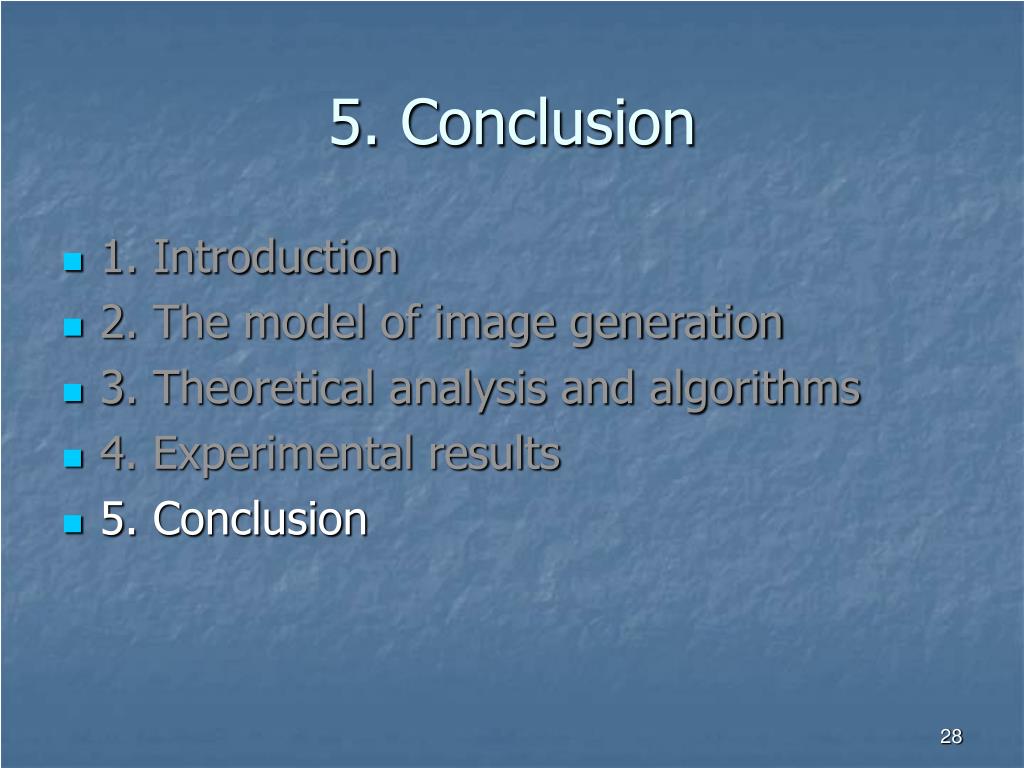 5. Conclusion

1. Introduction
2. The model of image generation
3. Theoretical analysis and algorithms
4. Experimental results
5. Conclusion

28